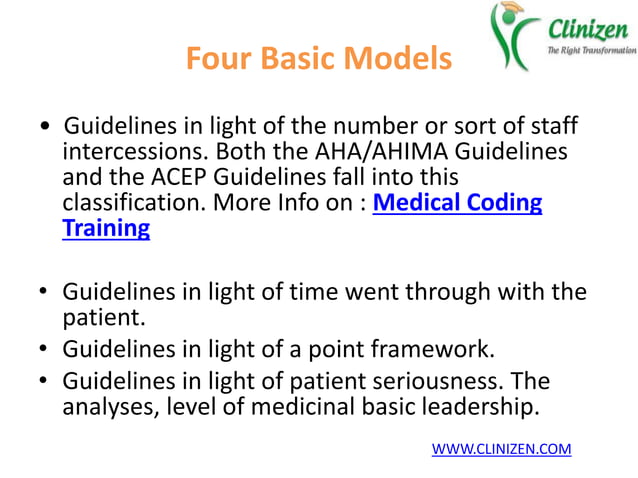 Clinizen
The Right Transformation

Four Basic Models

• Guidelines in light of the number or sort of staff intercessions. Both the AHA/AHIMA Guidelines and the ACEP Guidelines fall into this classification. More Info on : Medical Coding Training

• Guidelines in light of time went through with the patient.
• Guidelines in light of a point framework.
• Guidelines in light of patient seriousness. The analyses, level of medicinal basic leadership.

WWW.CLINIZEN.COM